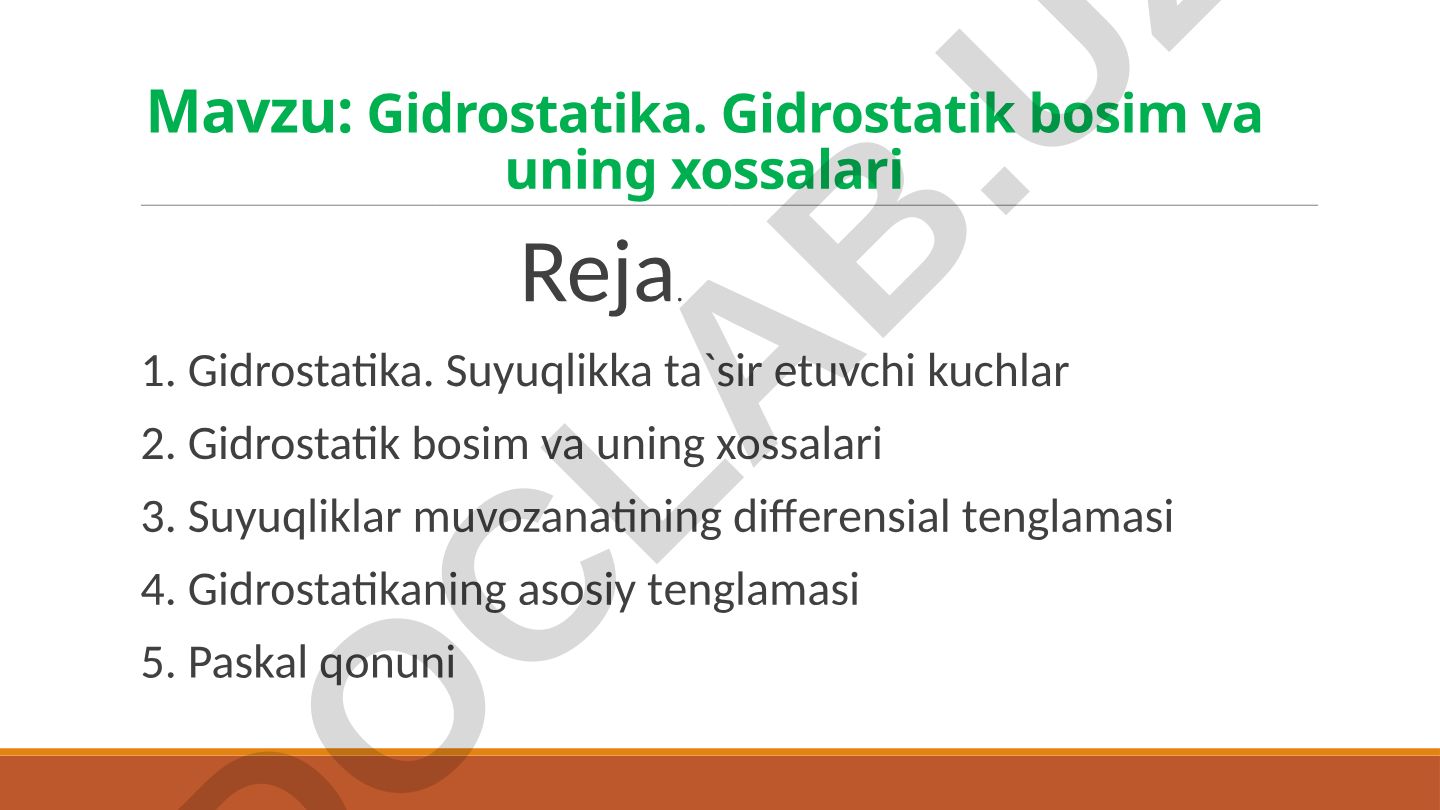 Mavzu: Gidrostatika. Gidrostatik bosim va uning xossalari

Reja.

1. Gidrostatika. Suyuqlikka ta`sir etuvchi kuchlar

2. Gidrostatik bosim va uning xossalari

3. Suyuqliklar muvozanatining differensial tenglamasi

4. Gidrostatikaning asosiy tenglamasi

5. Paskal qonuni

DOCLAB.UZ